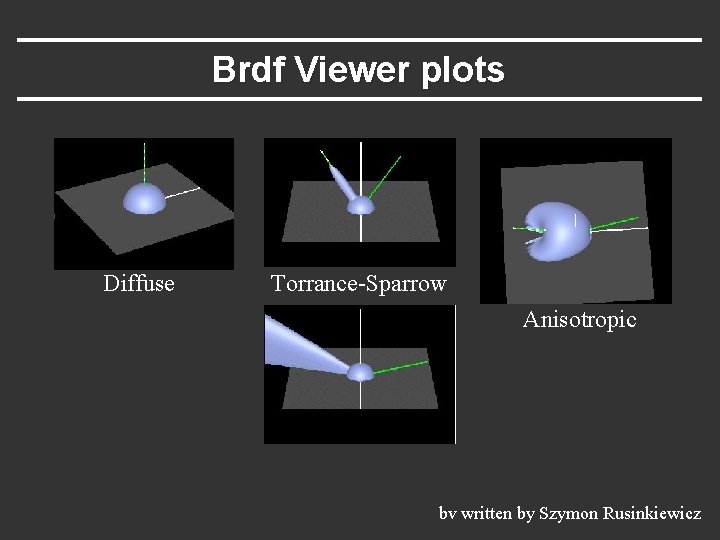 Brdf Viewer plots

Diffuse

Torrance-Sparrow

Anisotropic

bv written by Szymon Rusinkiewicz